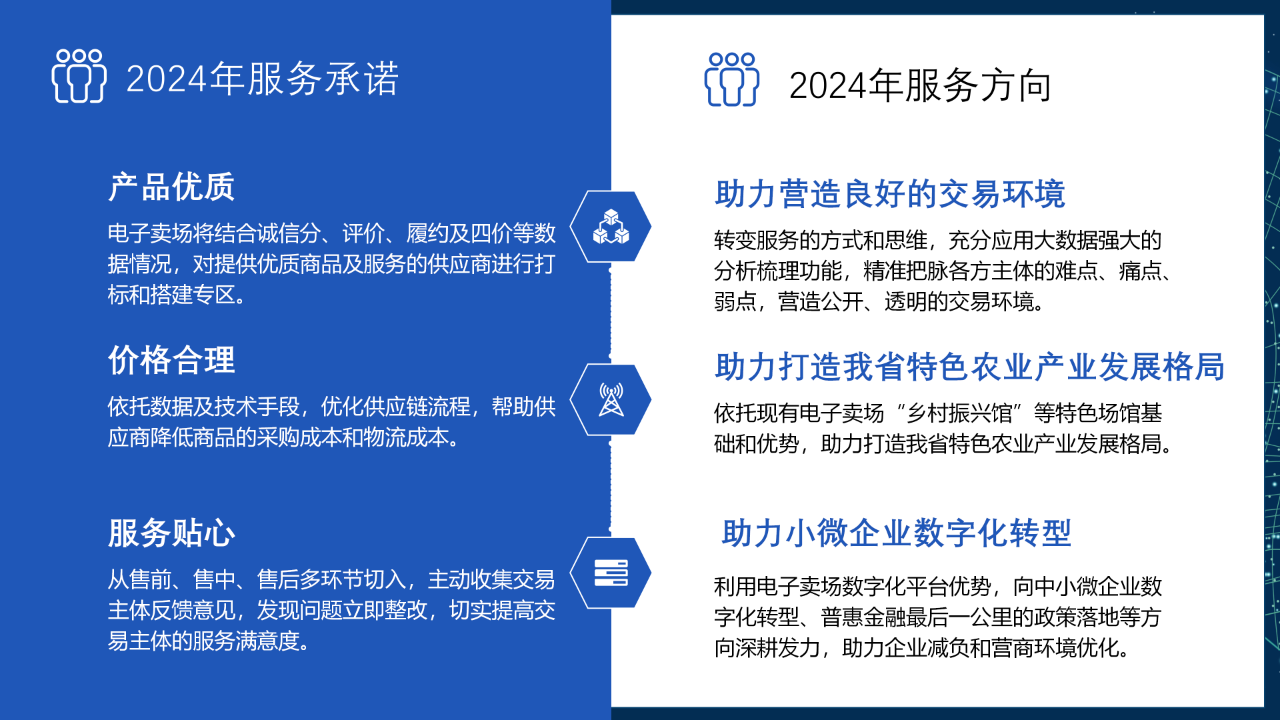 2024年服务承诺

产品优质

电子卖场将结合诚信分、评价、履约及四价等数据情况，对提供优质商品及服务的供应商进行打标和搭建专区。

价格合理

依托数据及技术手段，优化供应链流程，帮助供应商降低商品的采购成本和物流成本。

服务贴心

从售前、售中、售后多环节切入，主动收集交易主体反馈意见，发现问题立即整改，切实提高交易主体的服务满意度。

2024年服务方向

助力营造良好的交易环境

转变服务的方式和思维，充分应用大数据强大的分析梳理功能，精准把脉各方主体的难点、痛点、弱点，营造公开、透明的交易环境。

助力打造我省特色农业产业发展格局

依托现有电子卖场“乡村振兴馆”等特色场馆基础和优势，助力打造我省特色农业产业发展格局。

助力小微企业数字化转型

利用电子卖场数字化平台优势，向中小微企业数字化转型、普惠金融最后一公里的政策落地等方向深耕发力，助力企业减负和营商环境优化。